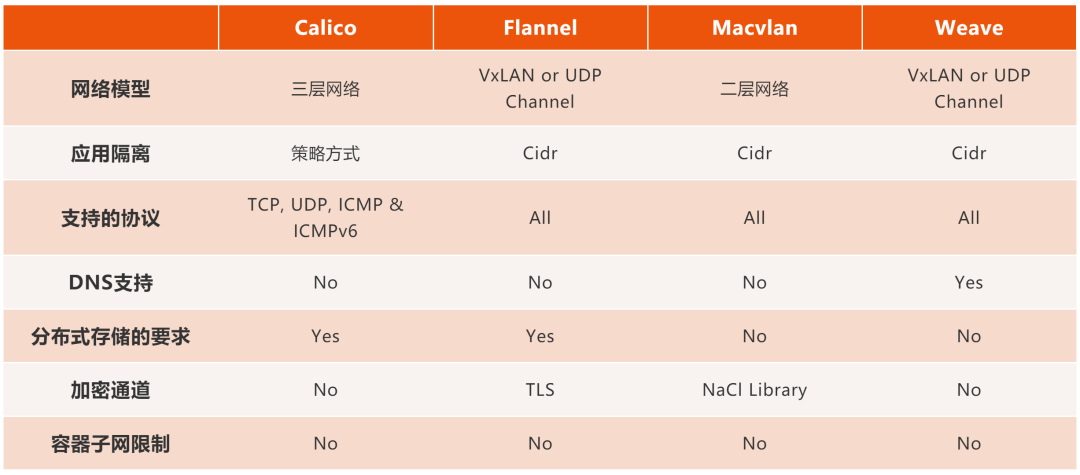 | | Calico | Flannel | Macvlan | Weave |
|---|---|---|---|---|
| 网络模型 | 三层网络 | VxLAN or UDP Channel | 二层网络 | VxLAN or UDP Channel |
| 应用隔离 | 策略方式 | Cidr | Cidr | Cidr |
| 支持的协议 | TCP, UDP, ICMP & ICMPv6 | All | All | All |
| DNS支持 | No | No | No | Yes |
| 分布式存储的要求 | Yes | Yes | No | No |
| 加密通道 | No | TLS | NaCl Library | No |
| 容器子网限制 | No | No | No | No |